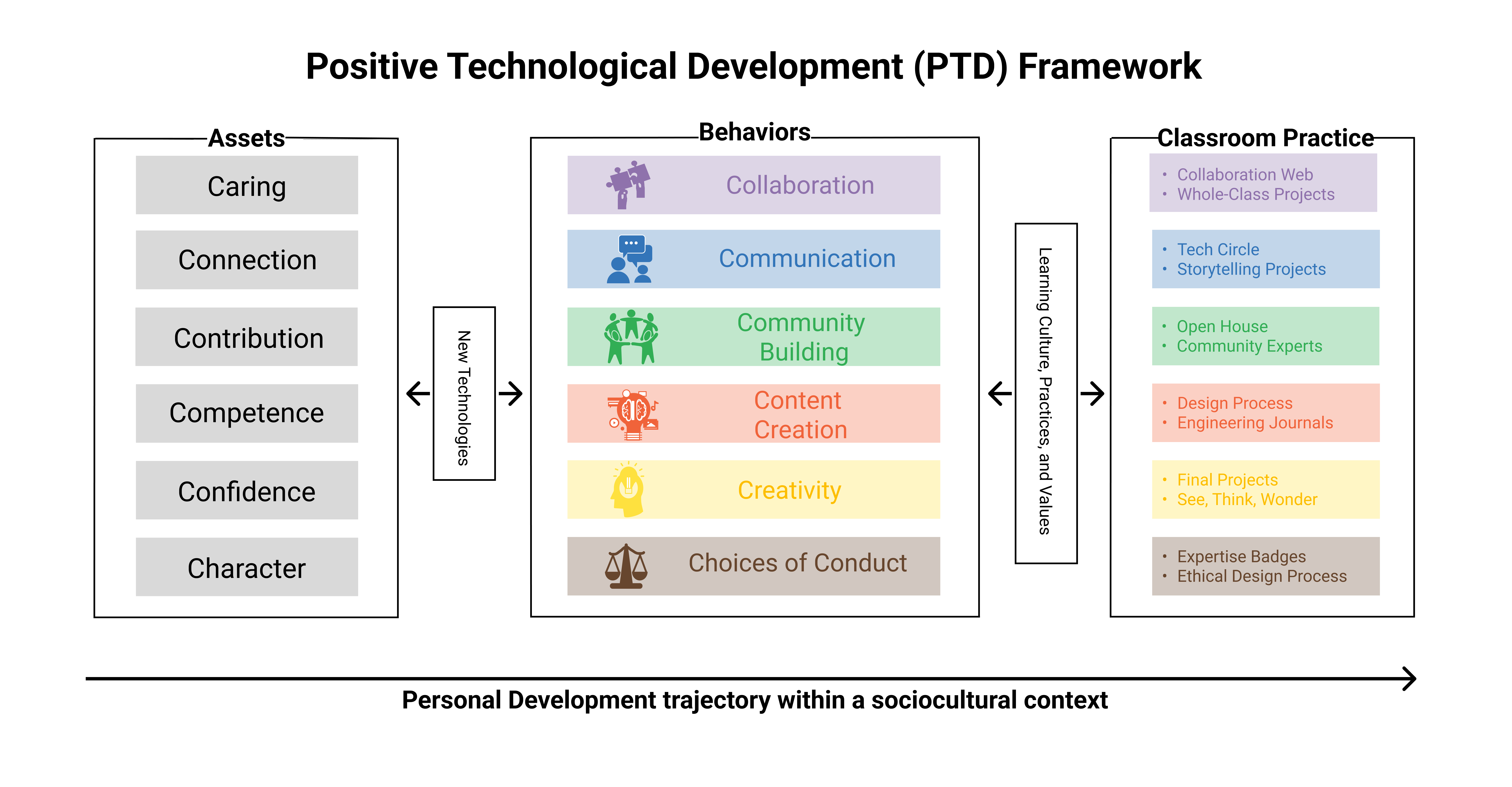 Positive Technological Development (PTD) Framework

Assets

Caring

Connection

Contribution

Competence

Confidence

Character

New Technologies

Behaviors

Collaboration

Communication

Community Building

Content Creation

Creativity

Choices of Conduct

Learning Culture, Practices, and Values

Classroom Practice

• Collaboration Web
• Whole-Class Projects

• Tech Circle
• Storytelling Projects

• Open House
• Community Experts

• Design Process
• Engineering Journals

• Final Projects
• See, Think, Wonder

• Expertise Badges
• Ethical Design Process

Personal Development trajectory within a sociocultural context